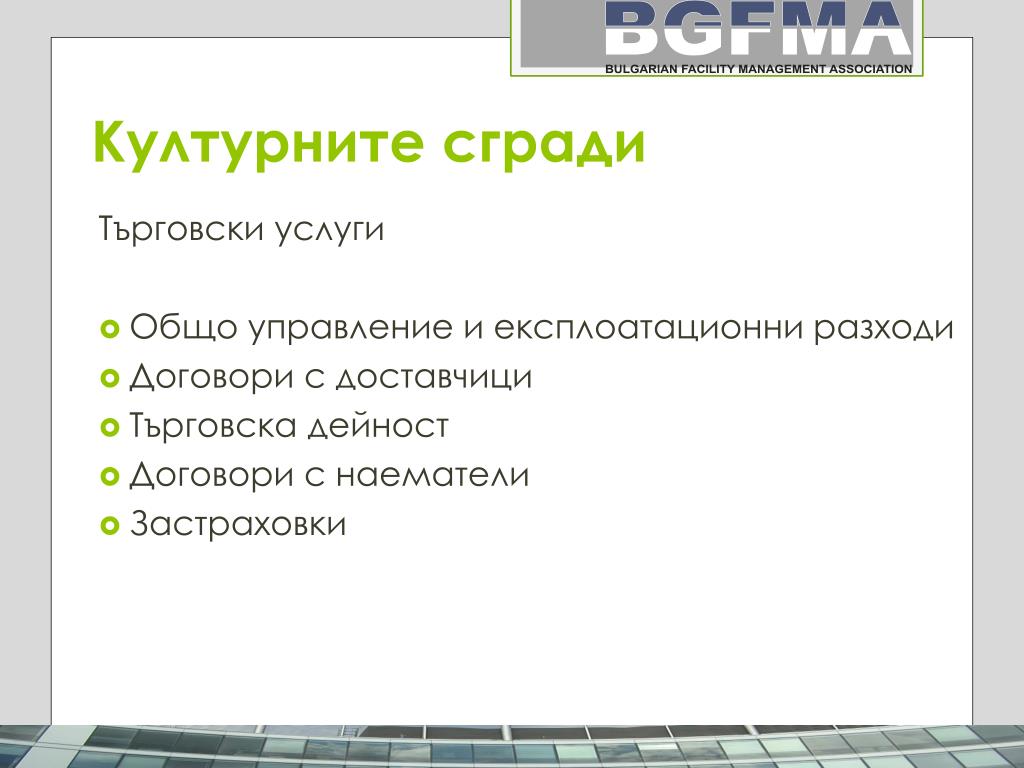 BGFMA
BULGARIAN FACILITY MANAGEMENT ASSOCIATION

Културните сгради

Търговски услуги

Общо управление и експлоатационни разходи
Договори с доставчици
Търговска дейност
Договори с наематели
Застраховки